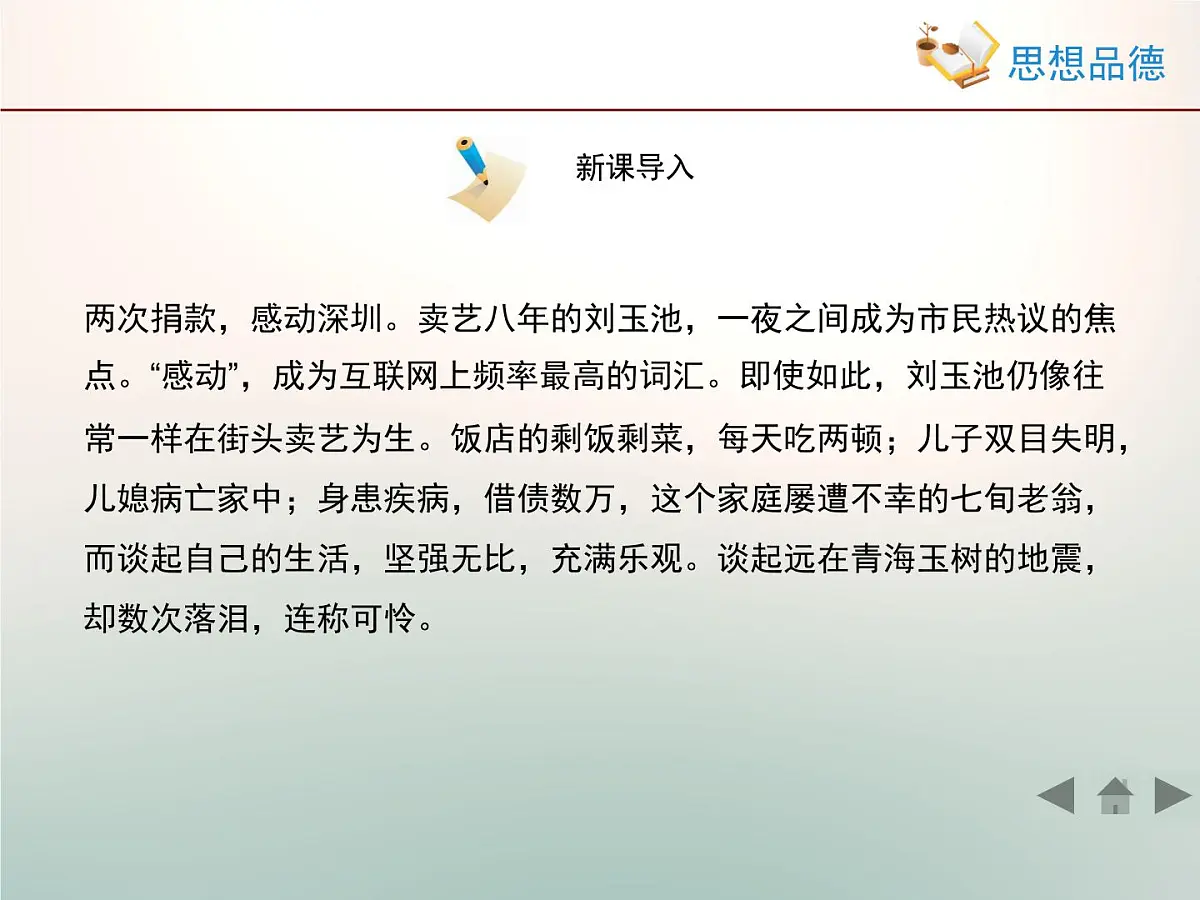 思想品德

新课导入

两次捐款，感动深圳。卖艺八年的刘玉池，一夜之间成为市民热议的焦点。“感动”，成为互联网上频率最高的词汇。即使如此，刘玉池仍像往常一样在街头卖艺为生。饭店的剩饭剩菜，每天吃两顿；儿子双目失明，儿媳病亡家中；身患疾病，借债数万，这个家庭屡遭不幸的七旬老翁，而谈起自己的生活，坚强无比，充满乐观。谈起远在青海玉树的地震，却数次落泪，连称可怜。